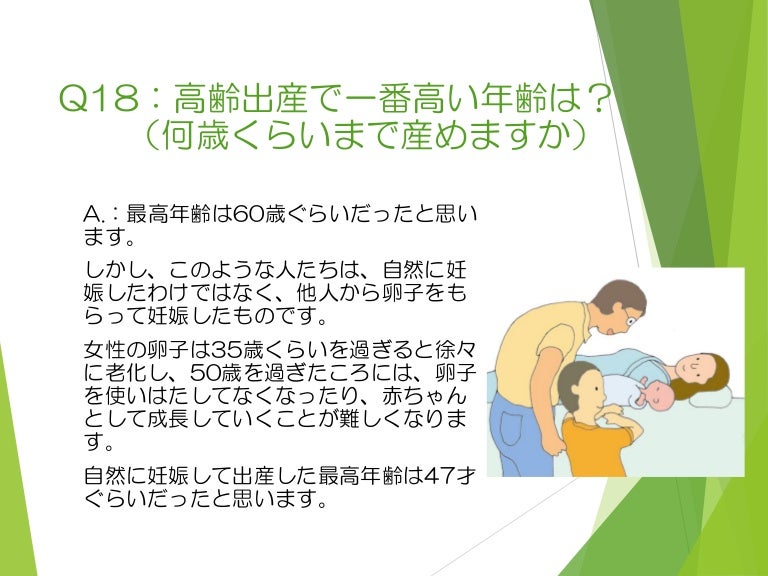 Q18：高齢出産で一番高い年齢は？
（何歳くらいまで産めますか）

A.：最高年齢は60歳ぐらいだったと思います。

しかし、このような人たちは、自然に妊娠したわけではなく、他人から卵子をもらって妊娠したものです。

女性の卵子は35歳くらいを過ぎると徐々に老化し、50歳を過ぎたころには、卵子を使いはたしてなくなったり、赤ちゃんとして成長していくことが難しくなります。

自然に妊娠して出産した最高年齢は47才ぐらいだったと思います。